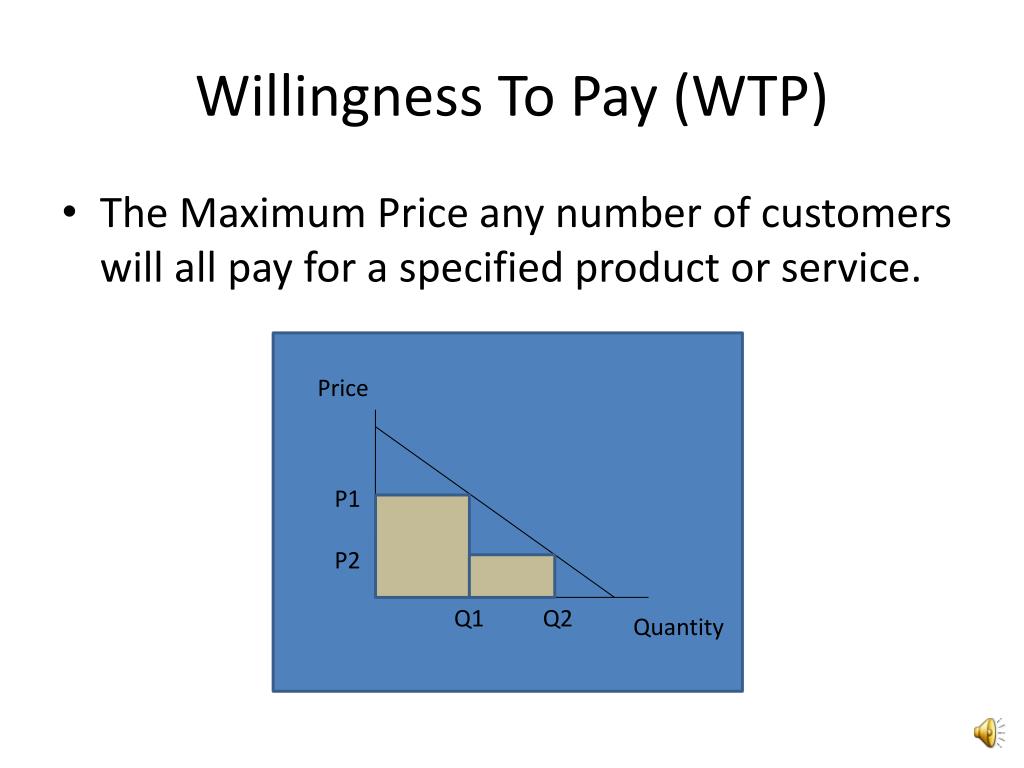 Willingness To Pay (WTP)

• The Maximum Price any number of customers will all pay for a specified product or service.

Price

P1

P2

Q1

Q2

Quantity